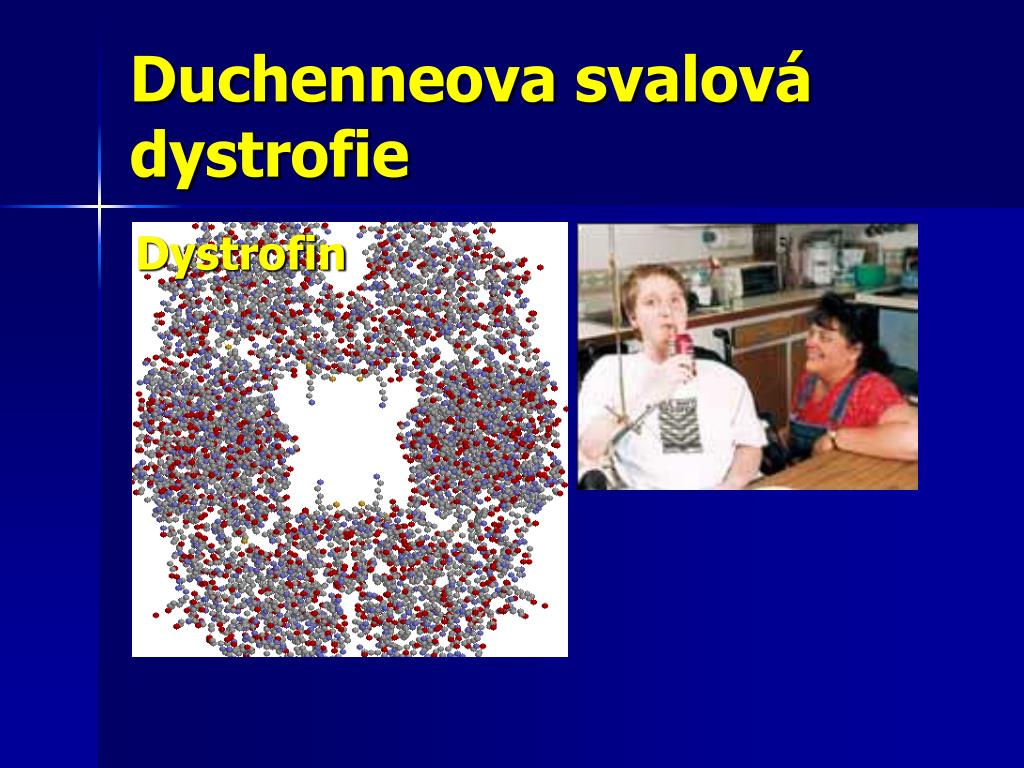 Duchenneova svalová dystrofie

Dystrofin